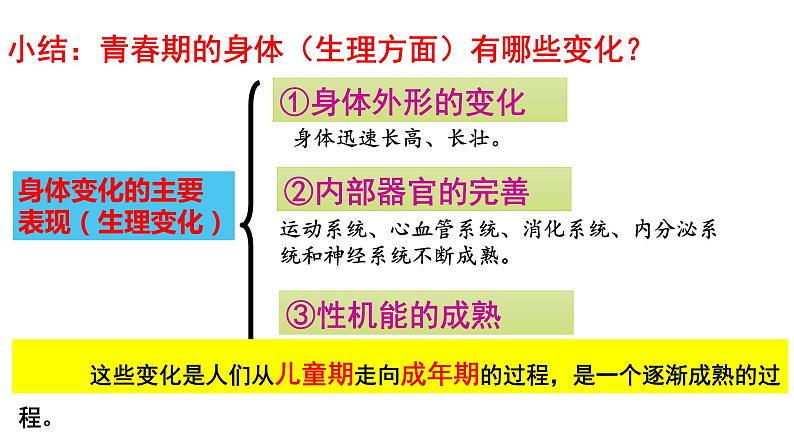 小结：青春期的身体（生理方面）有哪些变化？

身体变化的主要表现（生理变化）

①身体外形的变化

身体迅速长高、长壮。

②内部器官的完善

运动系统、心血管系统、消化系统、内分泌系统和神经系统不断成熟。

③性机能的成熟

这些变化是人们从儿童期走向成年期的过程，是一个逐渐成熟的过程。